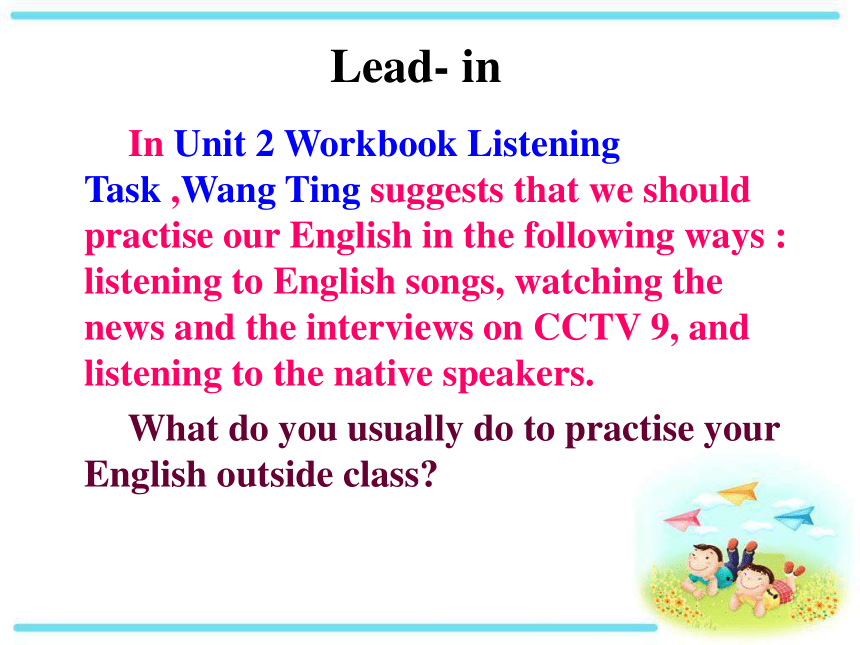 Lead- in

In Unit 2 Workbook Listening Task ,Wang Ting suggests that we should practise our English in the following ways : listening to English songs, watching the news and the interviews on CCTV 9, and listening to the native speakers.

What do you usually do to practise your English outside class?